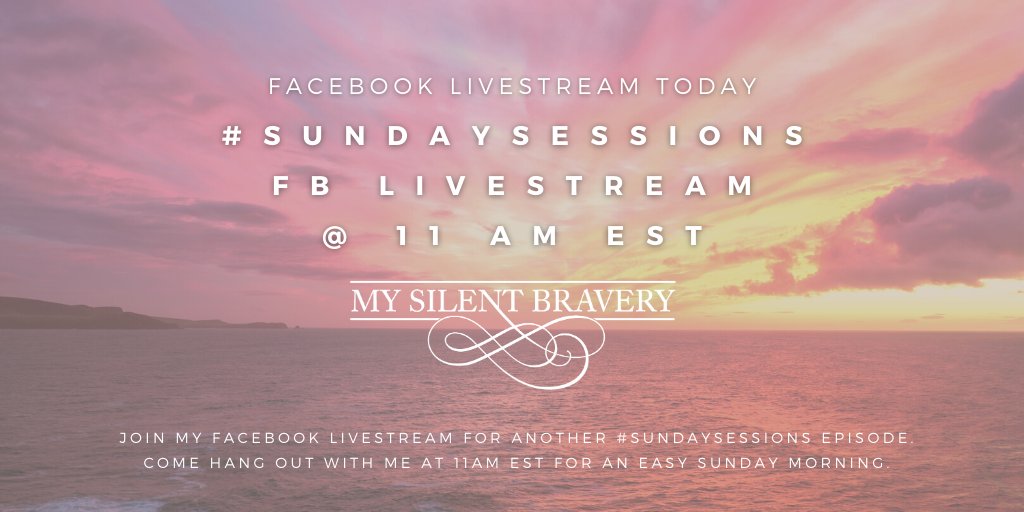 FACEBOOK LIVESTREAM TODAY

#SUNDAYSESSIONS
FB LIVESTREAM
@ 11 AM EST

MY SILENT BRAVERY

JOIN MY FACEBOOK LIVESTREAM FOR ANOTHER #SUNDAYSESSIONS EPISODE.
COME HANG OUT WITH ME AT 11AM EST FOR AN EASY SUNDAY MORNING.